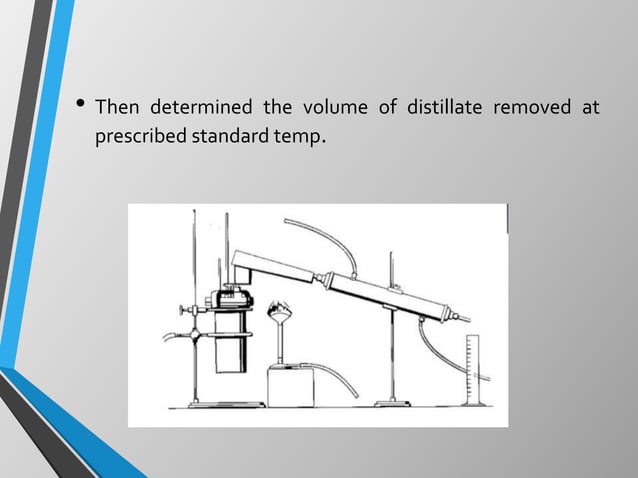 • Then determined the volume of distillate removed at prescribed standard temp.